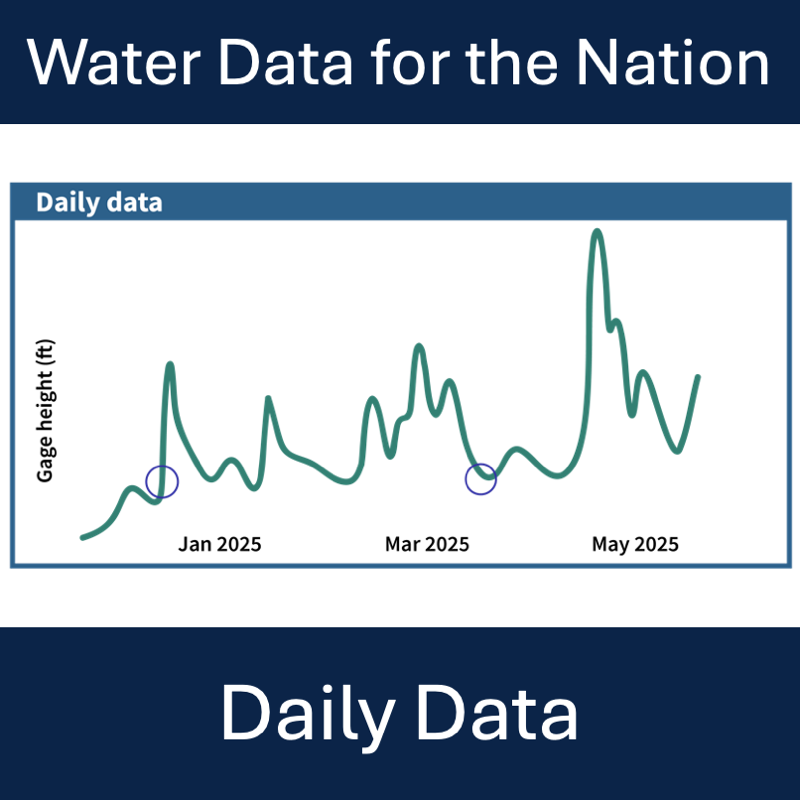 Water Data for the Nation

Daily data

Gage height (ft)

Jan 2025

Mar 2025

May 2025

Daily Data